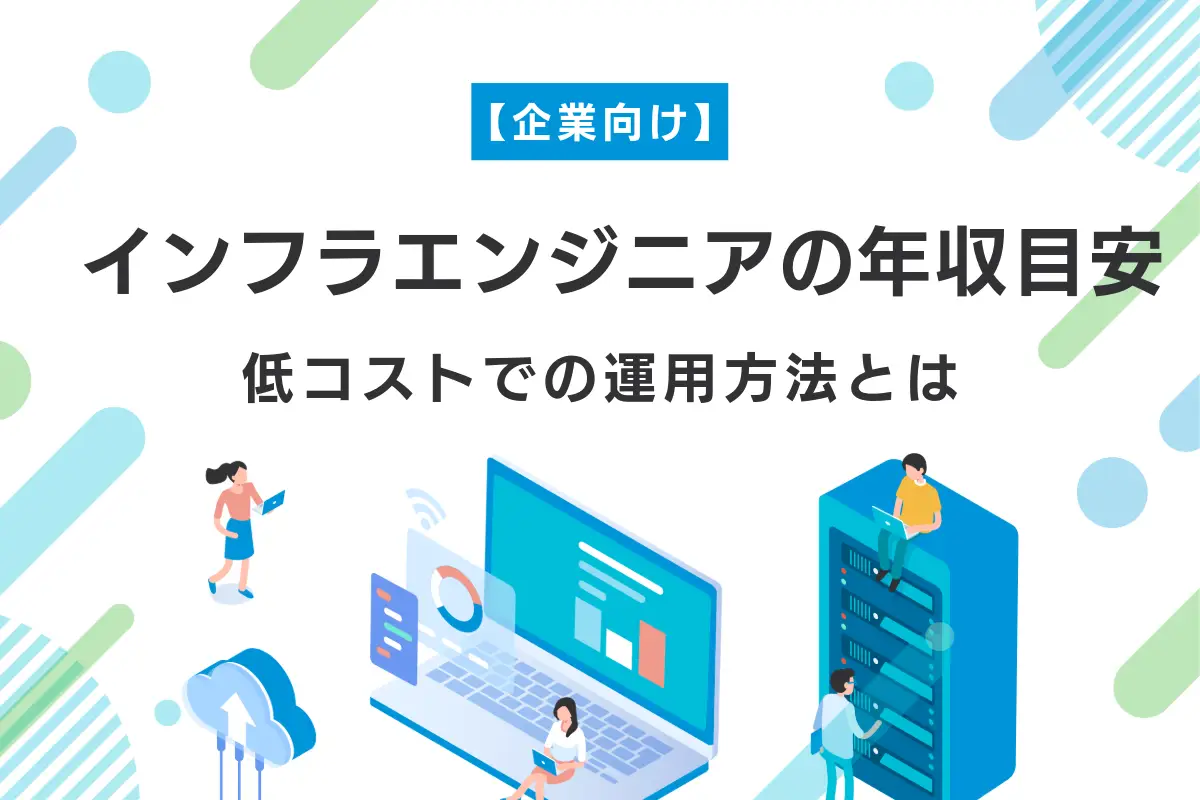 【企業向け】

インフラエンジニアの年収目安

低コストでの運用方法とは